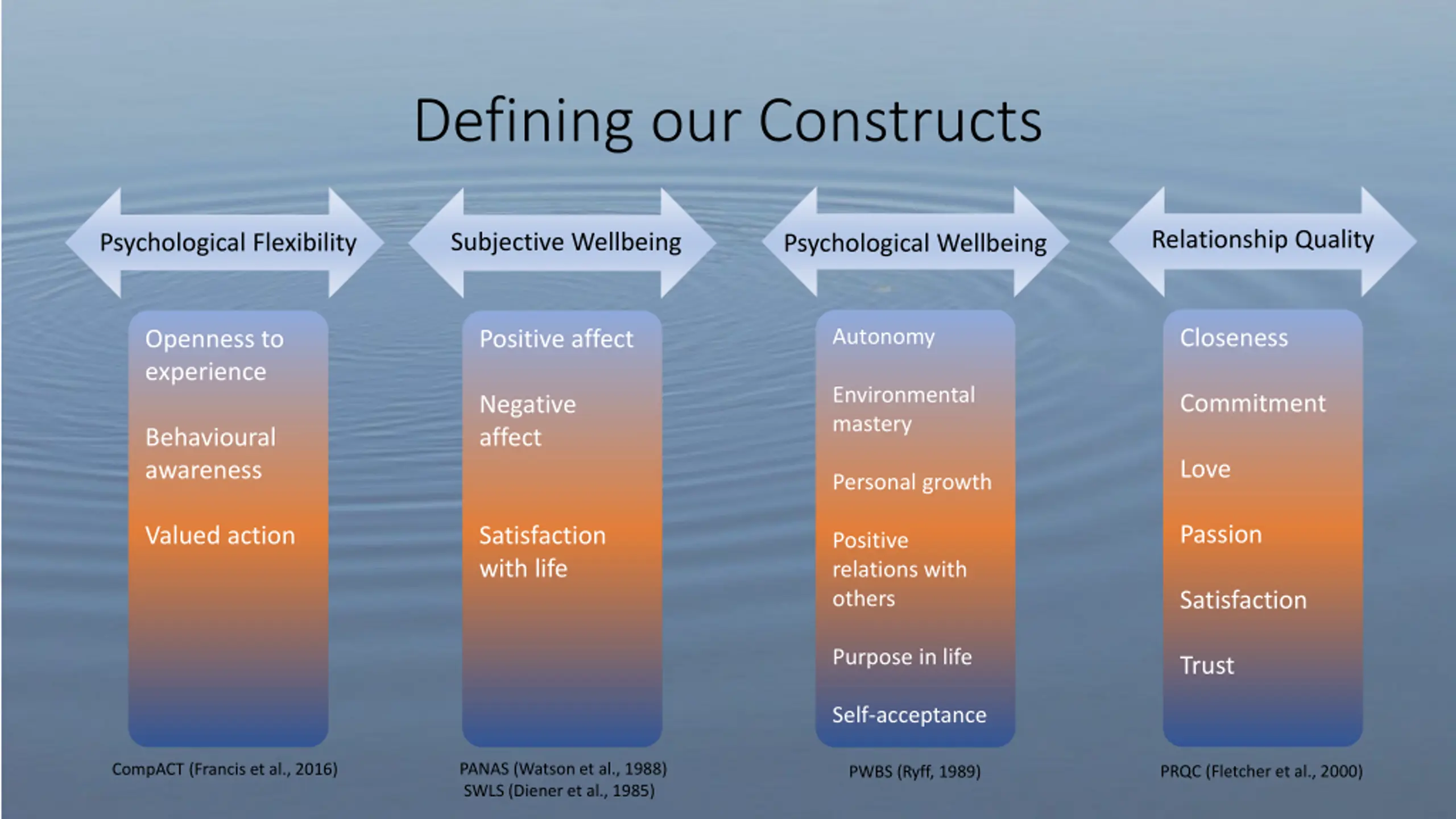 Defining our Constructs

Psychological Flexibility

Openness to experience

Behavioural awareness

Valued action

CompACT (Francis et al., 2016)

Subjective Wellbeing

Positive affect

Negative affect

Satisfaction with life

PANAS (Watson et al., 1988)
SWLS (Diener et al., 1985)

Psychological Wellbeing

Autonomy

Environmental mastery

Personal growth

Positive relations with others

Purpose in life

Self-acceptance

PWBS (Ryff, 1989)

Relationship Quality

Closeness

Commitment

Love

Passion

Satisfaction

Trust

PRQC (Fletcher et al., 2000)